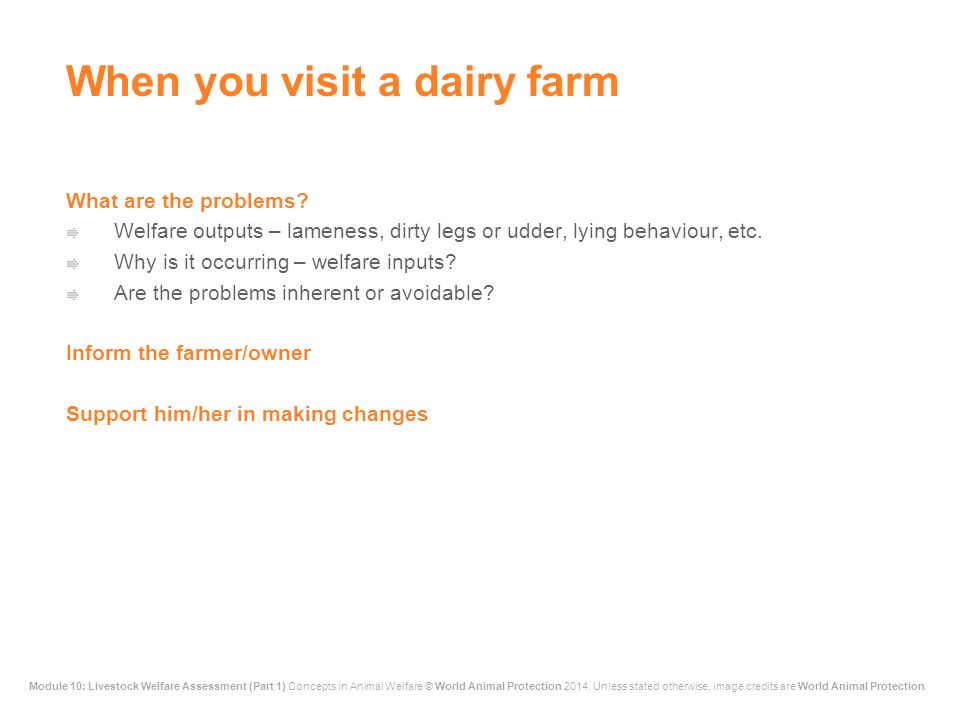 When you visit a dairy farm

What are the problems?

Welfare outputs – lameness, dirty legs or udder, lying behaviour, etc.

Why is it occurring – welfare inputs?

Are the problems inherent or avoidable?

Inform the farmer/owner

Support him/her in making changes

Module 10: Livestock Welfare Assessment (Part 1) Concepts in Animal Welfare © World Animal Protection 2014. Unless stated otherwise, image credits are World Animal Protection.